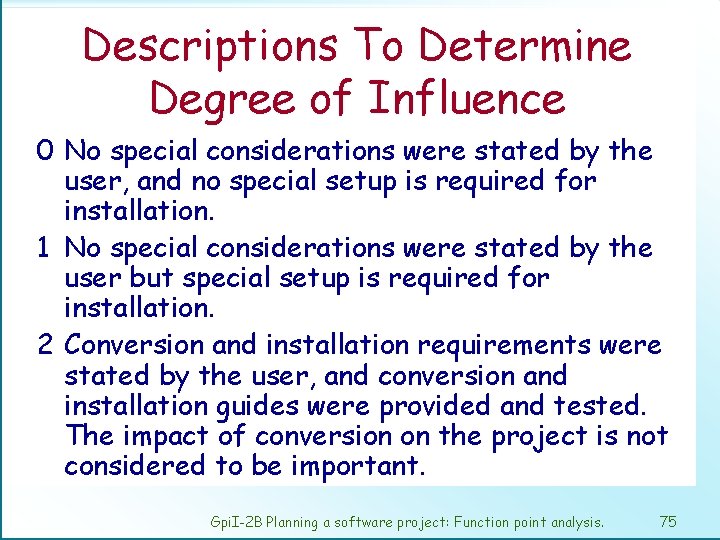 Descriptions To Determine Degree of Influence

0 No special considerations were stated by the user, and no special setup is required for installation.

1 No special considerations were stated by the user but special setup is required for installation.

2 Conversion and installation requirements were stated by the user, and conversion and installation guides were provided and tested. The impact of conversion on the project is not considered to be important.

GpiI-2B Planning a software project: Function point analysis. 75